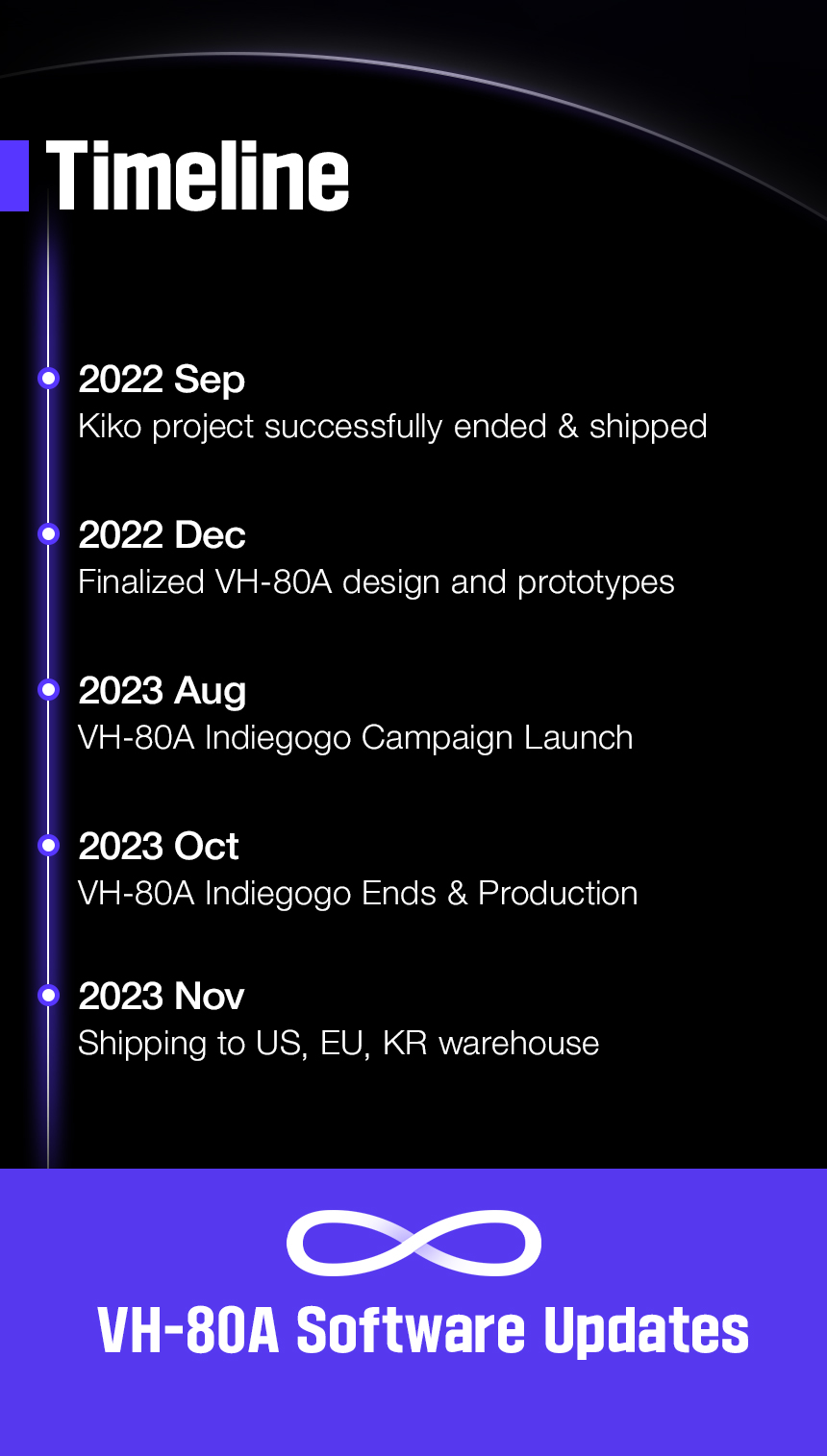 Timeline

2022 Sep
Kiko project successfully ended & shipped

2022 Dec
Finalized VH-80A design and prototypes

2023 Aug
VH-80A Indiegogo Campaign Launch

2023 Oct
VH-80A Indiegogo Ends & Production

2023 Nov
Shipping to US, EU, KR warehouse

VH-80A Software Updates